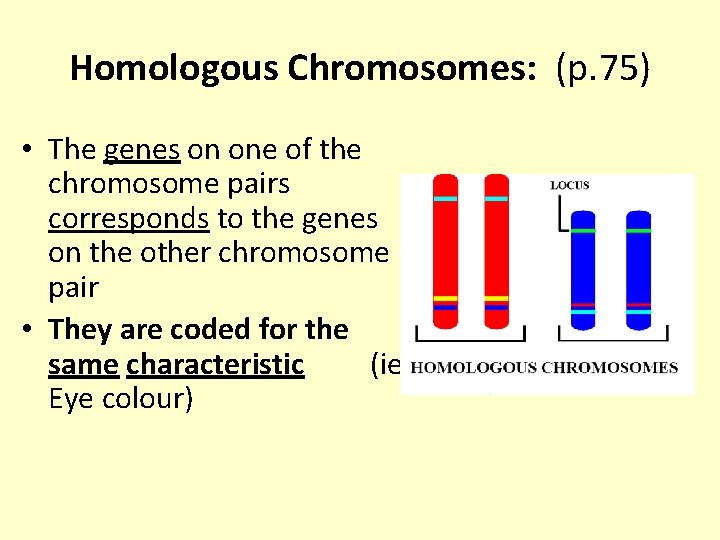 Homologous Chromosomes: (p.75)

• The genes on one of the chromosome pairs corresponds to the genes on the other chromosome pair

• They are coded for the same characteristic (ie Eye colour)

LOCUS

HOMOLOGOUS CHROMOSOMES